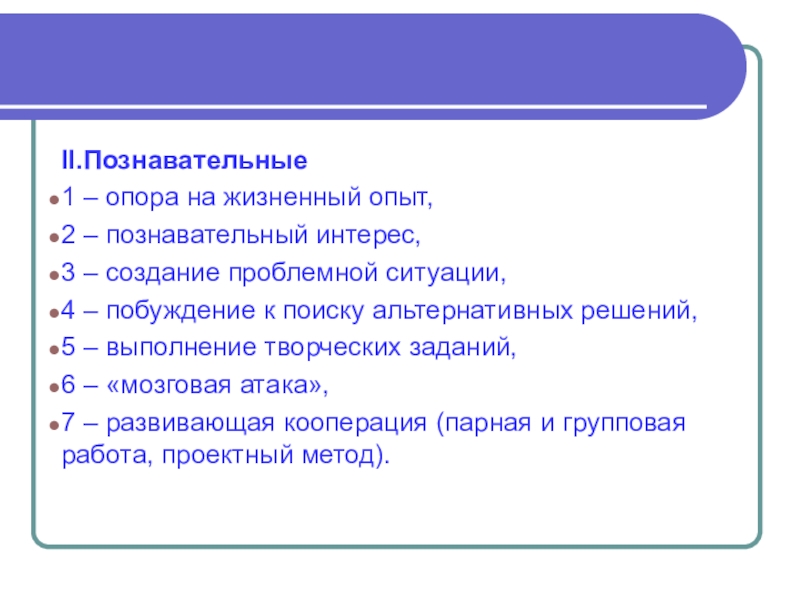 II.Познавательные

1 – опора на жизненный опыт,

2 – познавательный интерес,

3 – создание проблемной ситуации,

4 – побуждение к поиску альтернативных решений,

5 – выполнение творческих заданий,

6 – «мозговая атака»,

7 – развивающая кооперация (парная и групповая работа, проектный метод).